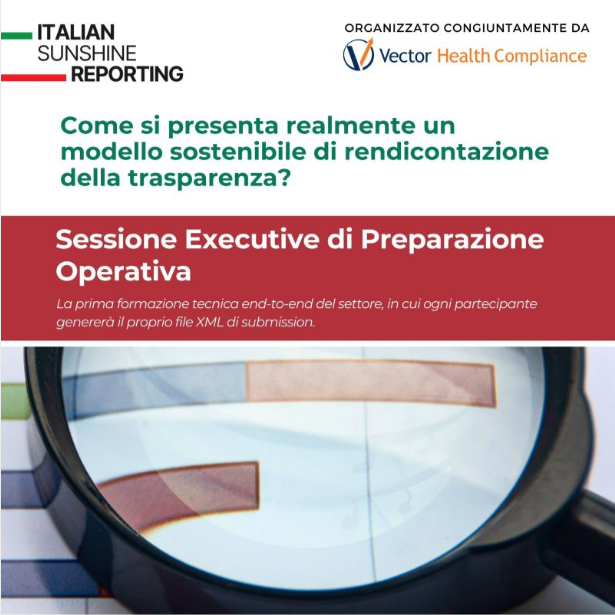 ITALIAN SUNSHINE REPORTING

ORGANIZZATO CONGIUNTAMENTE DA

Vector Health Compliance

Come si presenta realmente un modello sostenibile di rendicontazione della trasparenza?

Sessione Executive di Preparazione Operativa

La prima formazione tecnica end-to-end del settore, in cui ogni partecipante genererà il proprio file XML di submission.